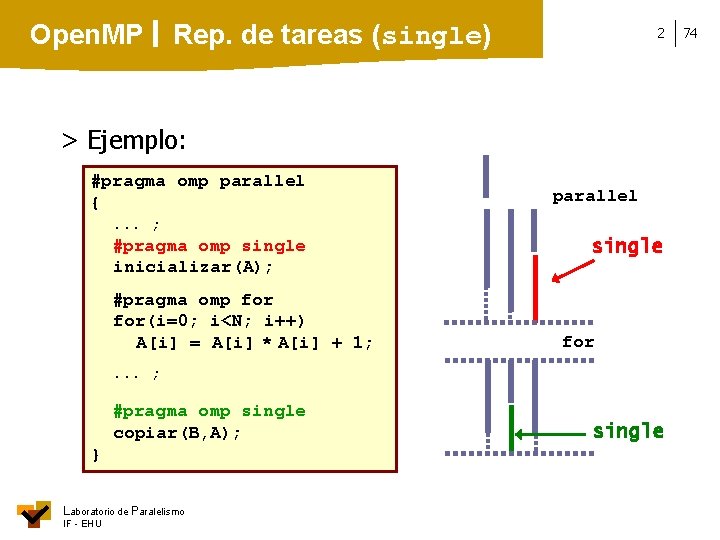 OpenMP | Rep. de tareas (single)

2 | 74

> Ejemplo:

#pragma omp parallel
{
... ;
#pragma omp single
inicializar(A);

#pragma omp for
for(i=0; i<N; i++)
A[i] = A[i] * A[i] + 1;

... ;

#pragma omp single
copiar(B,A);
}

parallel

single

for

single

Laboratorio de Paralelismo
IF - EHU